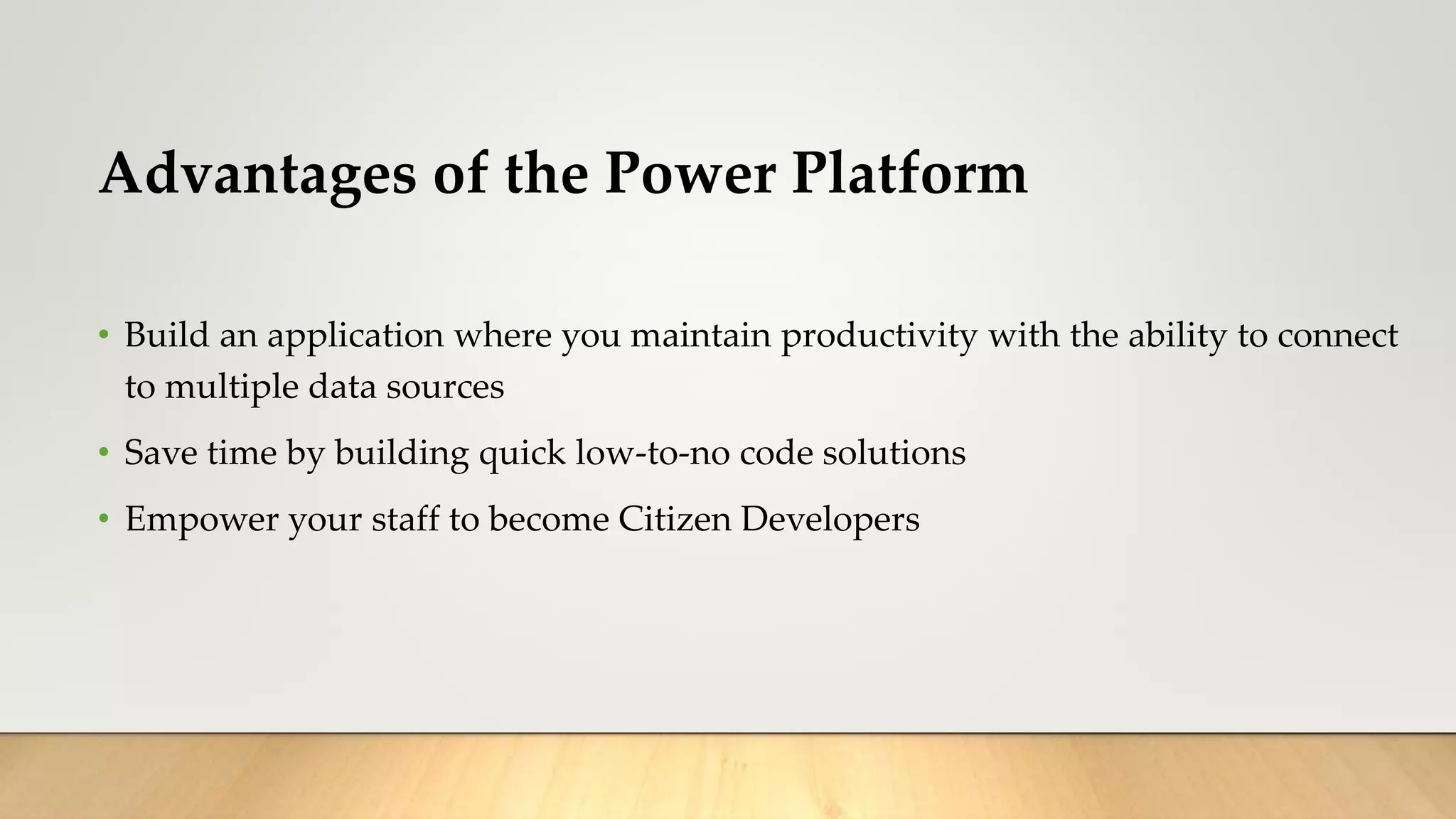 Advantages of the Power Platform

• Build an application where you maintain productivity with the ability to connect to multiple data sources
• Save time by building quick low-to-no code solutions
• Empower your staff to become Citizen Developers